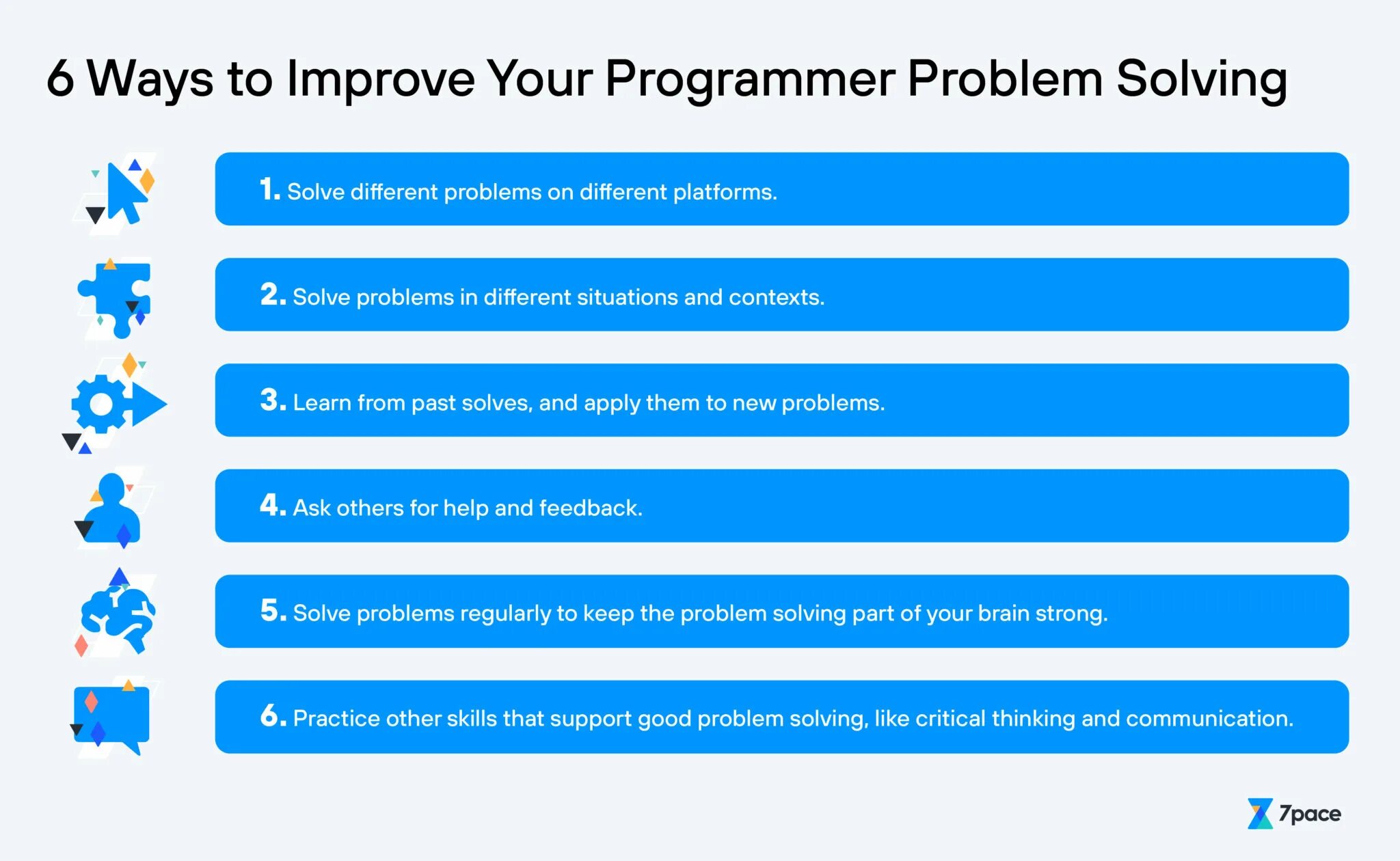 6 Ways to Improve Your Programmer Problem Solving

1. Solve different problems on different platforms.

2. Solve problems in different situations and contexts.

3. Learn from past solves, and apply them to new problems.

4. Ask others for help and feedback.

5. Solve problems regularly to keep the problem solving part of your brain strong.

6. Practice other skills that support good problem solving, like critical thinking and communication.

7pace